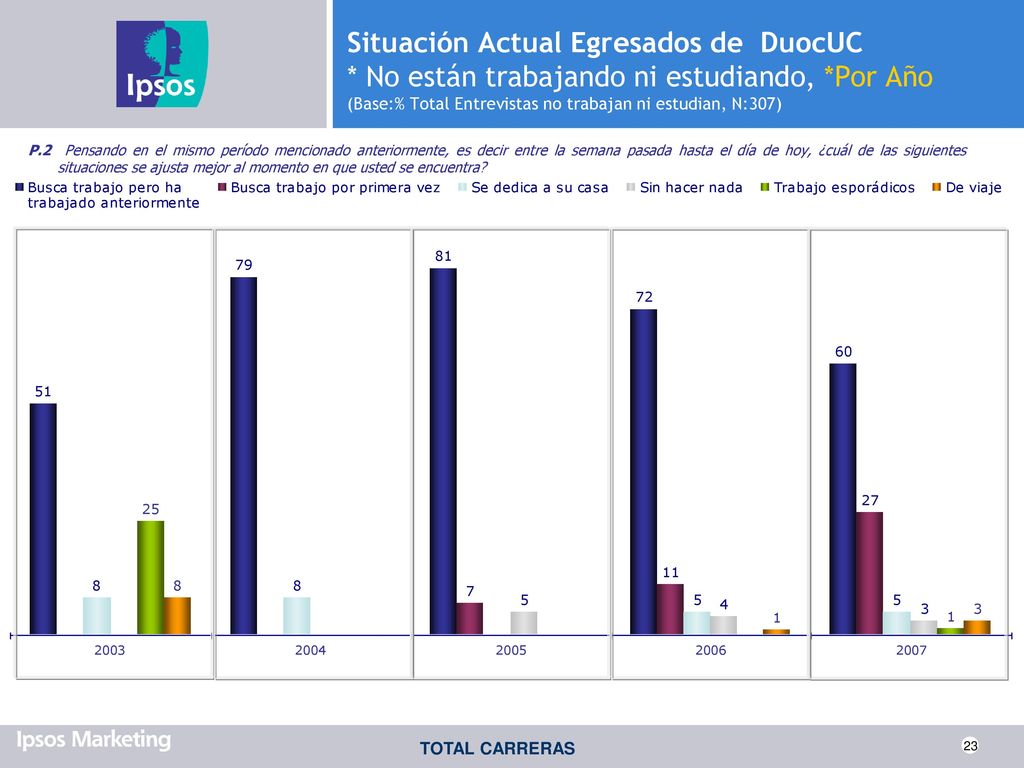 Ipsos

Situación Actual Egresados de DuocUC
* No están trabajando ni estudiando, *Por Año
(Base:% Total Entrevistas no trabajan ni estudian, N:307)

P.2 Pensando en el mismo período mencionado anteriormente, es decir entre la semana pasada hasta el día de hoy, ¿cuál de las siguientes situaciones se ajusta mejor al momento en que usted se encuentra?

Busca trabajo pero ha trabajado anteriormente
Busca trabajo por primera vez
Se dedica a su casa
Sin hacer nada
Trabajo esporádicos
De viaje

51
8
25
8
2003

79
8
2004

81
7
5
2005

72
11
5
4
1
2006

60
27
5
3
1
3
2007

Ipsos Marketing

TOTAL CARRERAS

23